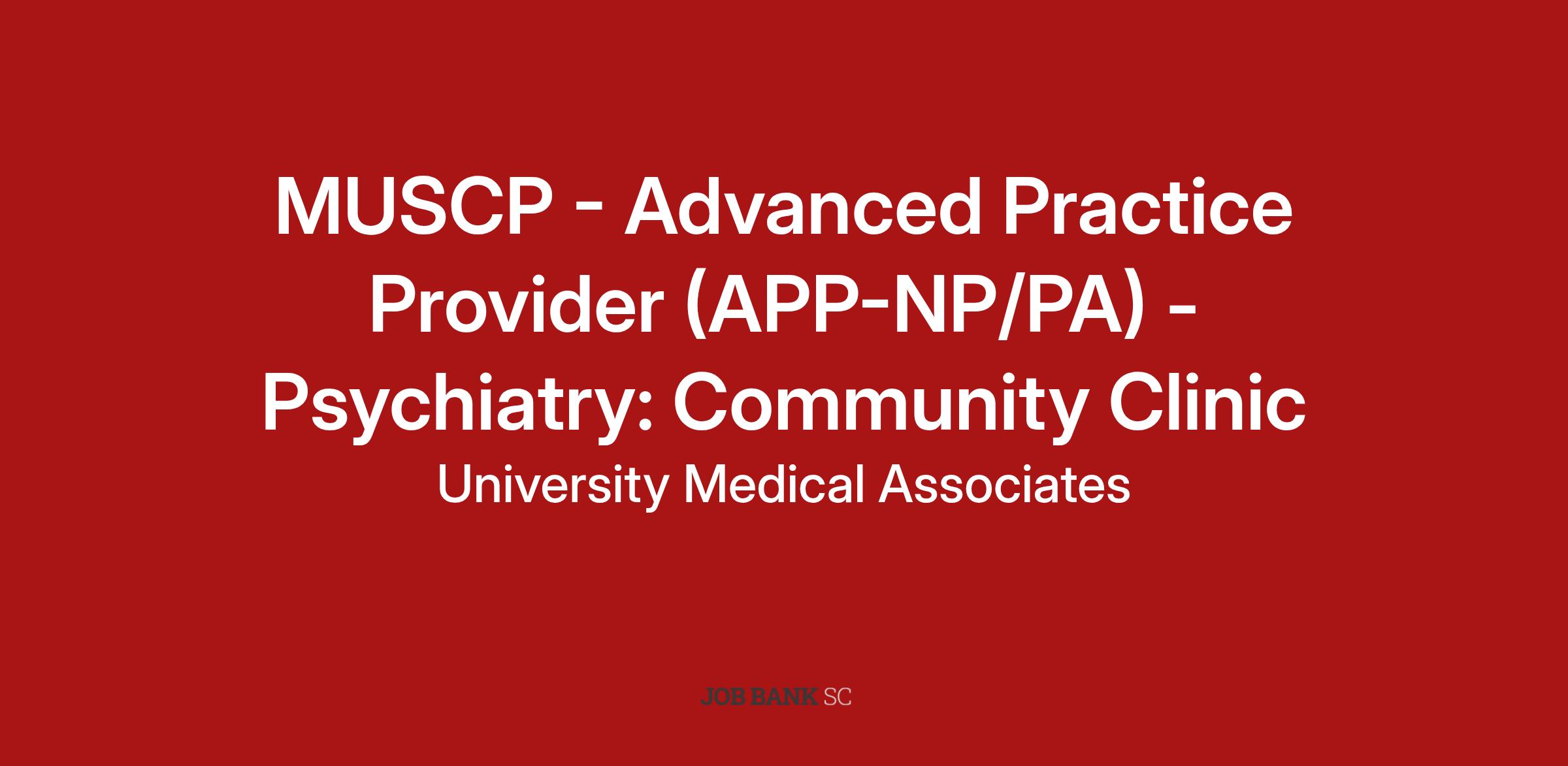 MUSCP - Advanced Practice Provider (APP-NP/PA) - Psychiatry: Community Clinic

University Medical Associates

JOB BANK SC